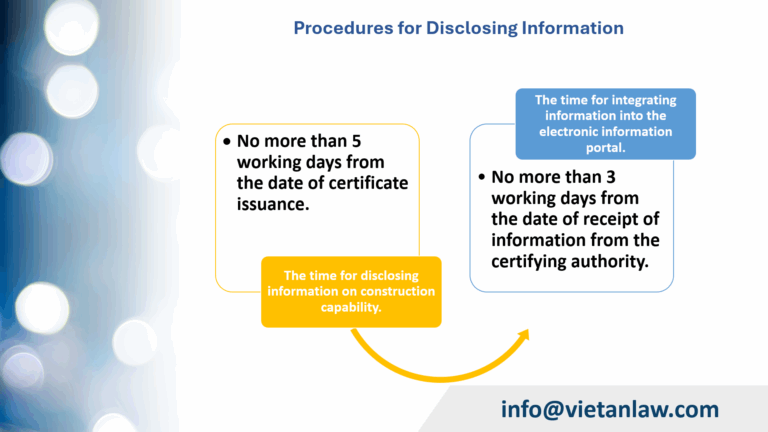 Procedures for Disclosing Information

• No more than 5 working days from the date of certificate issuance.

The time for disclosing information on construction capability.

The time for integrating information into the electronic information portal.

• No more than 3 working days from the date of receipt of information from the certifying authority.

info@vietanlaw.com